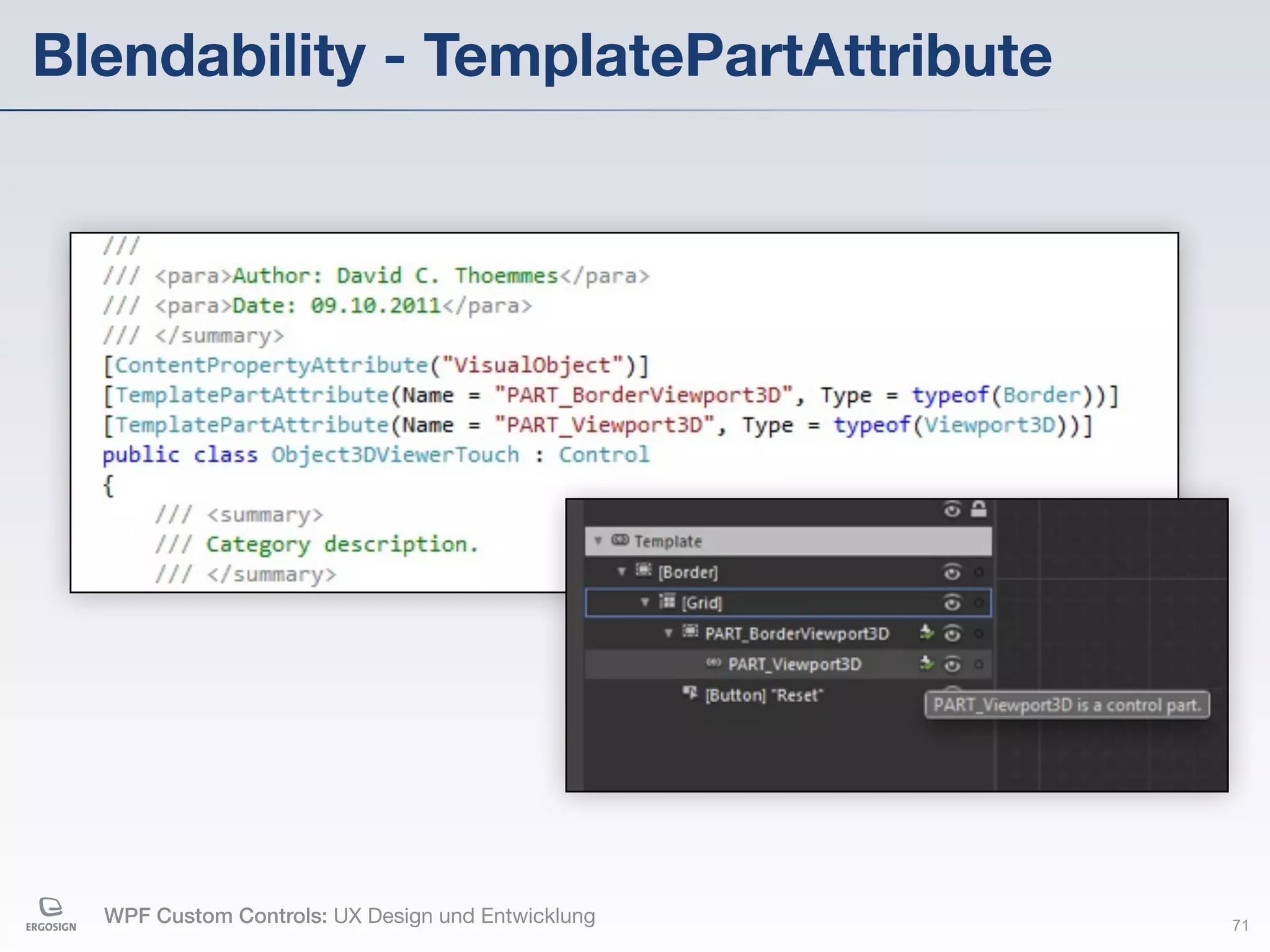 Blendability - TemplatePartAttribute

///
/// <para>Author: David C. Thoemmes</para>
/// <para>Date: 09.10.2011</para>
/// </summary>
[ContentPropertyAttribute("VisualObject")]
[TemplatePartAttribute(Name = "PART_BorderViewport3D", Type = typeof(Border))]
[TemplatePartAttribute(Name = "PART_Viewport3D", Type = typeof(Viewport3D))]
public class Object3DViewerTouch : Control
{
    /// <summary>
    /// Category description.
    /// </summary>

Template
[Border]
[Grid]
PART_BorderViewport3D
PART_Viewport3D
[Button] "Reset"
PART_Viewport3D is a control part.

ERGOSIGN
WPF Custom Controls: UX Design und Entwicklung
71